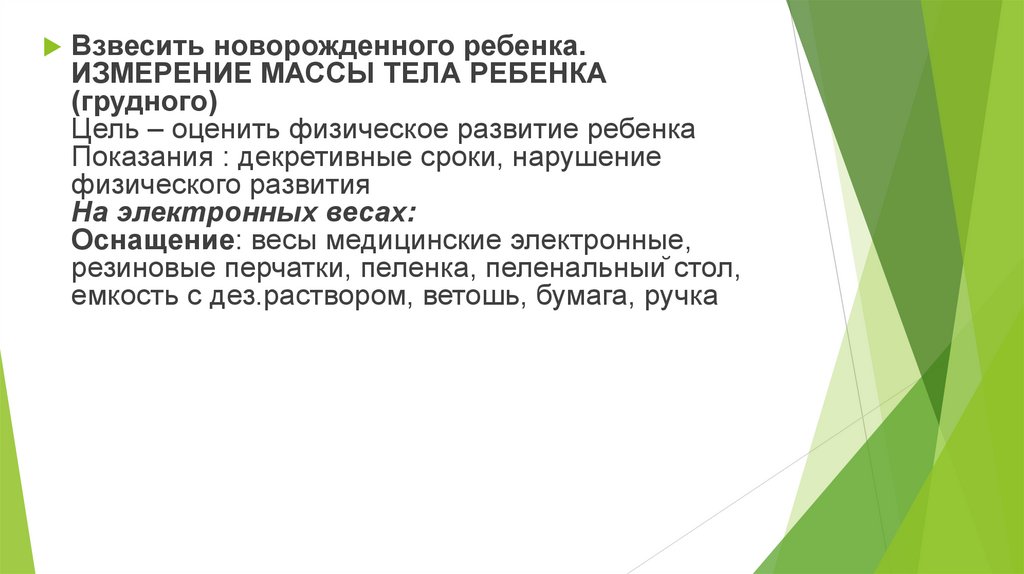 Взвесить новорожденного ребенка. ИЗМЕРЕНИЕ МАССЫ ТЕЛА РЕБЕНКА (грудного)
Цель – оценить физическое развитие ребенка
Показания : декретивные сроки, нарушение физического развития
На электронных весах:
Оснащение: весы медицинские электронные, резиновые перчатки, пеленка, пеленальный стол, емкость с дез.раствором, ветошь, бумага, ручка